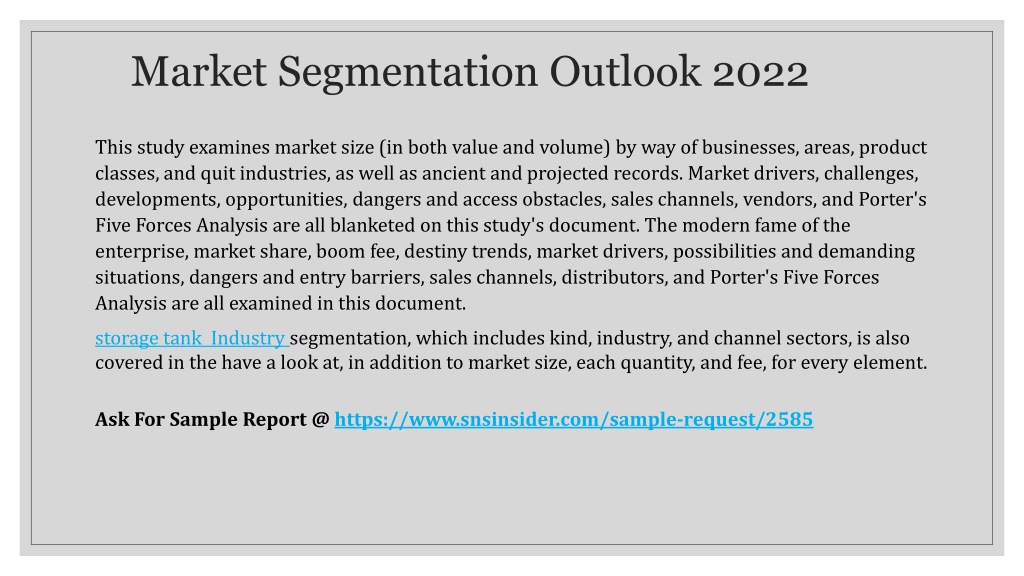 Market Segmentation Outlook 2022

This study examines market size (in both value and volume) by way of businesses, areas, product classes, and quit industries, as well as ancient and projected records. Market drivers, challenges, developments, opportunities, dangers and access obstacles, sales channels, vendors, and Porter's Five Forces Analysis are all blanketed on this study's document. The modern fame of the enterprise, market share, boom fee, destiny trends, market drivers, possibilities and demanding situations, dangers and entry barriers, sales channels, distributors, and Porter's Five Forces Analysis are all examined in this document.

storage tank Industry segmentation, which includes kind, industry, and channel sectors, is also covered in the have a look at, in addition to market size, each quantity, and fee, for every element.

Ask For Sample Report @ https://www.snsinsider.com/sample-request/2585